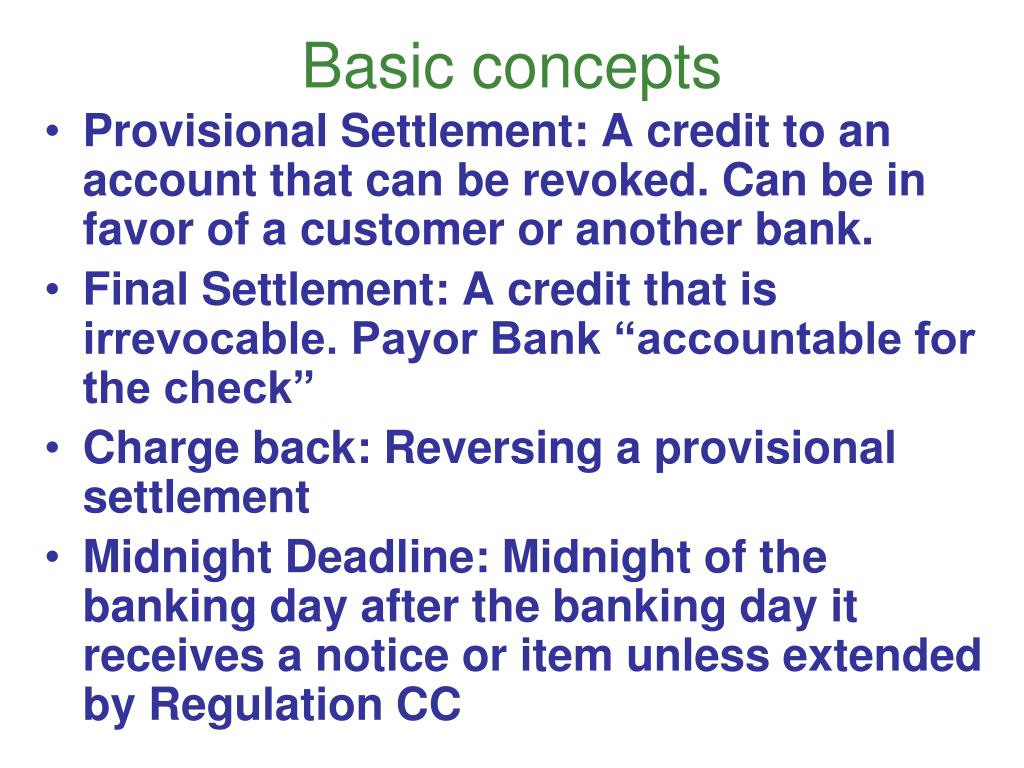 Basic concepts

• Provisional Settlement: A credit to an account that can be revoked. Can be in favor of a customer or another bank.
• Final Settlement: A credit that is irrevocable. Payor Bank “accountable for the check”
• Charge back: Reversing a provisional settlement
• Midnight Deadline: Midnight of the banking day after the banking day it receives a notice or item unless extended by Regulation CC